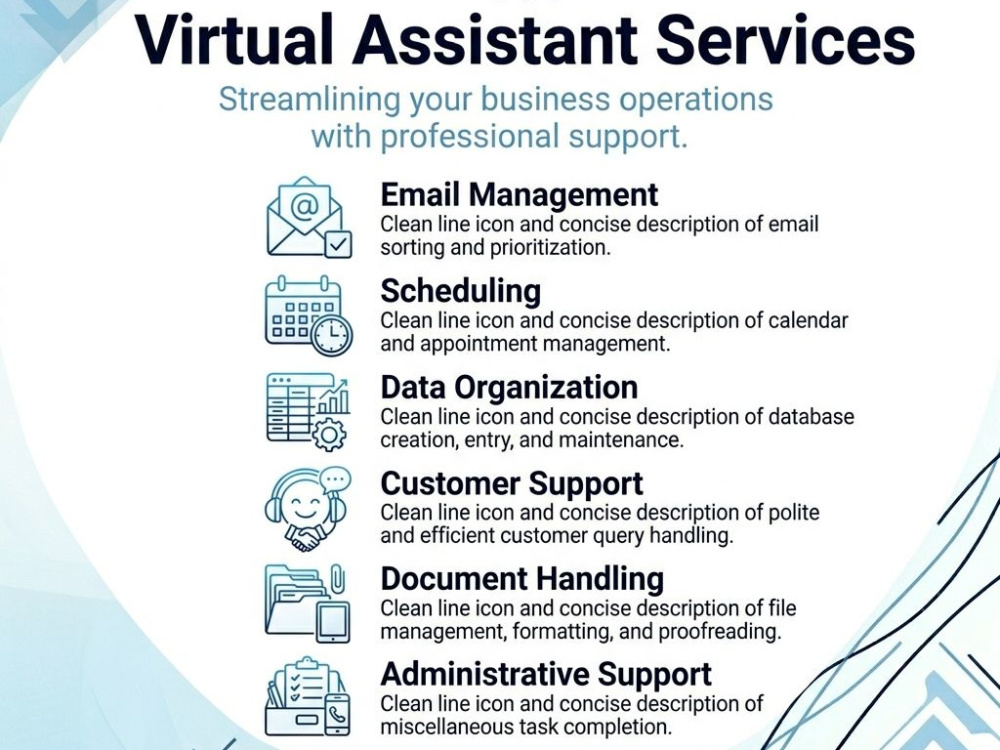 Virtual Assistant Services

Streamlining your business operations with professional support.

Email Management
Clean line icon and concise description of email sorting and prioritization.

Scheduling
Clean line icon and concise description of calendar and appointment management.

Data Organization
Clean line icon and concise description of database creation, entry, and maintenance.

Customer Support
Clean line icon and concise description of polite and efficient customer query handling.

Document Handling
Clean line icon and concise description of file management, formatting, and proofreading.

Administrative Support
Clean line icon and concise description of miscellaneous task completion.